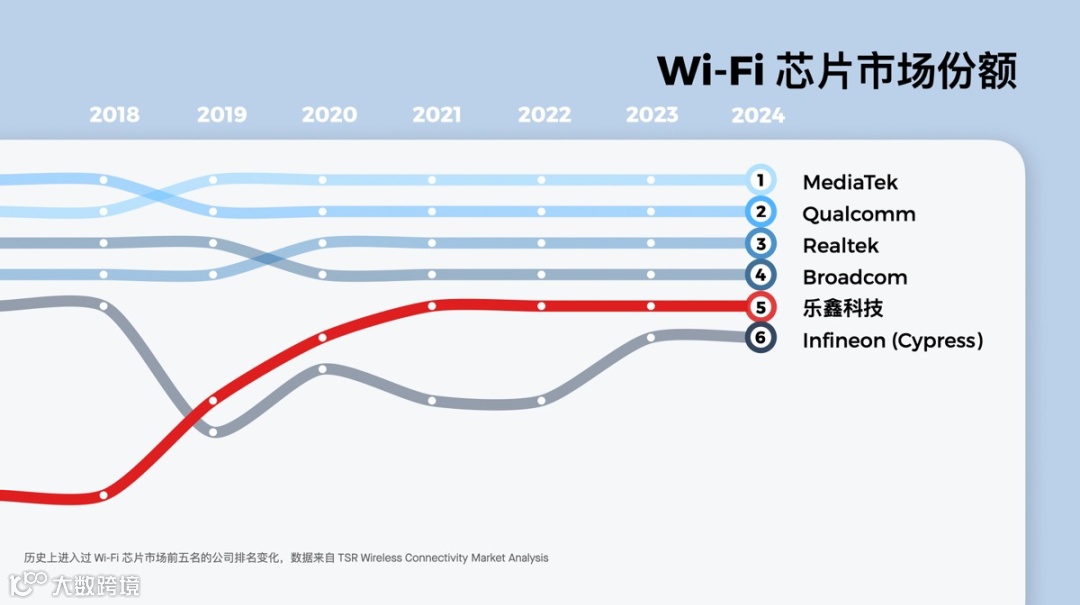 Wi-Fi 芯片市场份额

2018 2019 2020 2021 2022 2023 2024

1 MediaTek
2 Qualcomm
3 Realtek
4 Broadcom
5 乐鑫科技
6 Infineon (Cypress)

历史上进入过 Wi-Fi 芯片市场前五名的公司排名变化，数据来自 TSR Wireless Connectivity Market Analysis

大数跨境